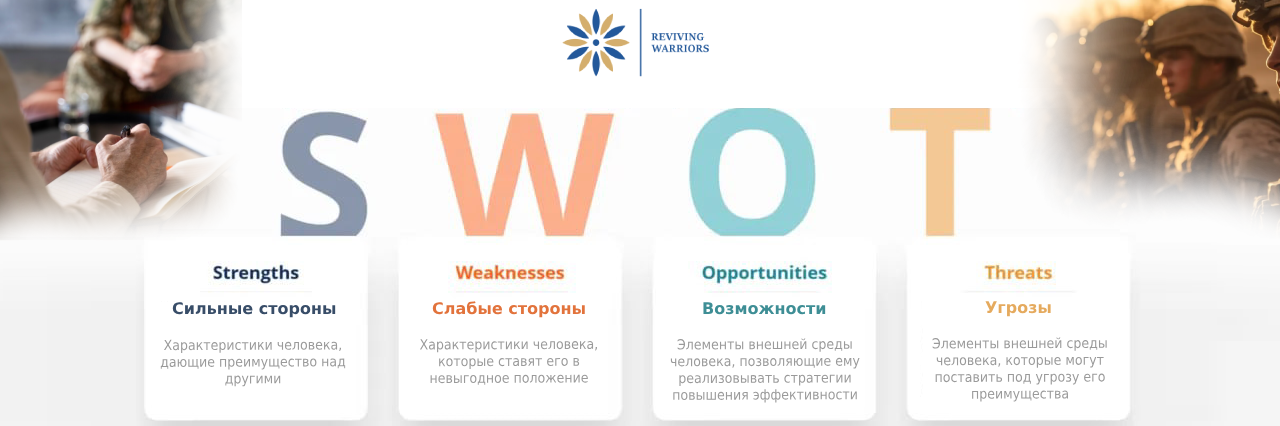 REVIVING
WARRIORS

S W O T

Strengths

Сильные стороны

Характеристики человека, дающие преимущество над другими

Weaknesses

Слабые стороны

Характеристики человека, которые ставят его в невыгодное положение

Opportunities

Возможности

Элементы внешней среды человека, позволяющие ему реализовывать стратегии повышения эффективности

Threats

Угрозы

Элементы внешней среды человека, которые могут поставить под угрозу его преимущества